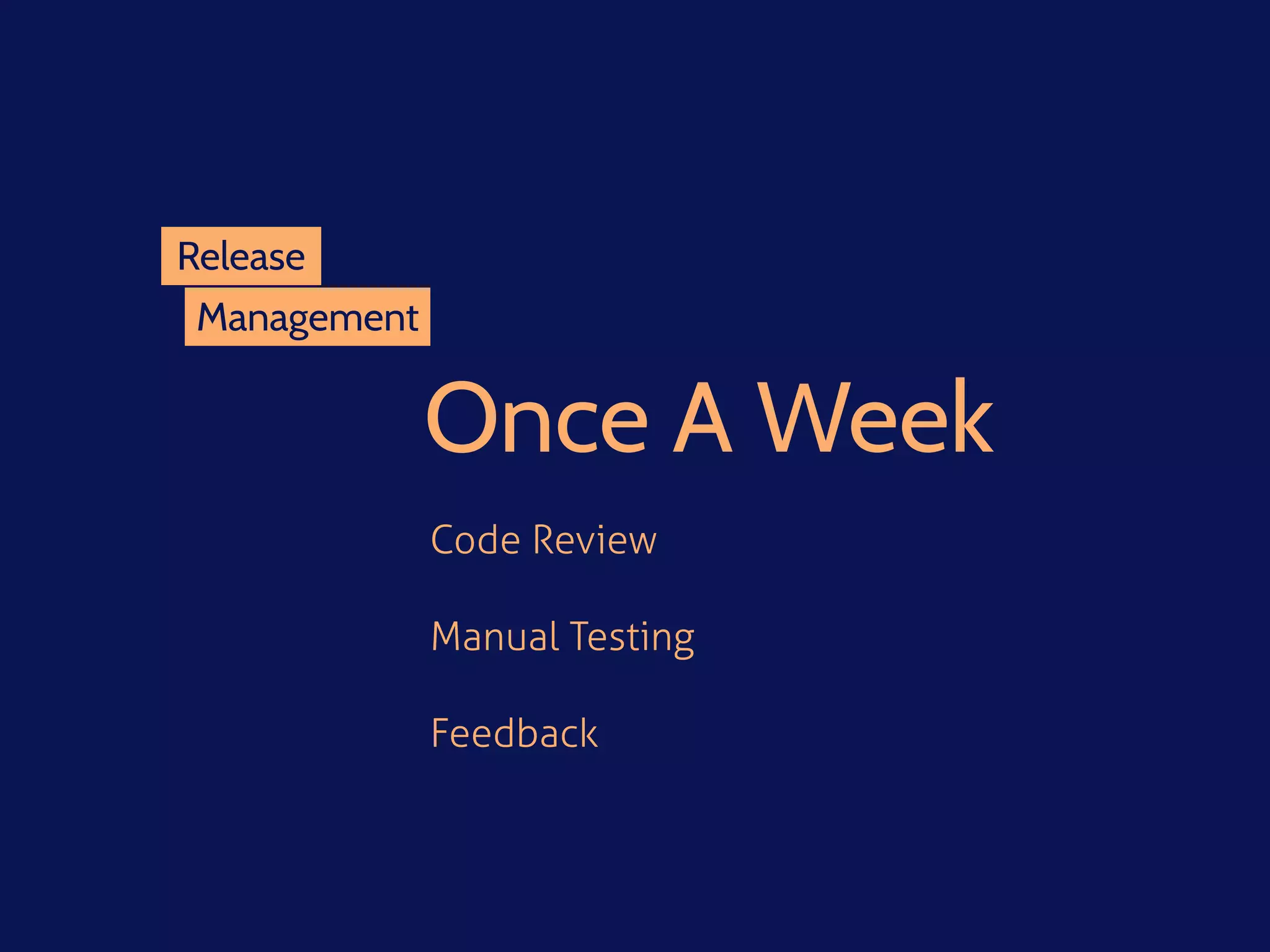 Release
Management

Once A Week

Code Review

Manual Testing

Feedback